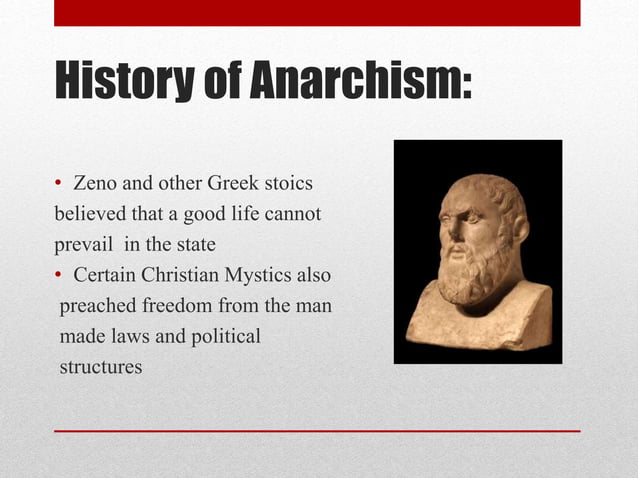 History of Anarchism:

• Zeno and other Greek stoics believed that a good life cannot prevail  in the state
• Certain Christian Mystics also preached freedom from the man made laws and political structures